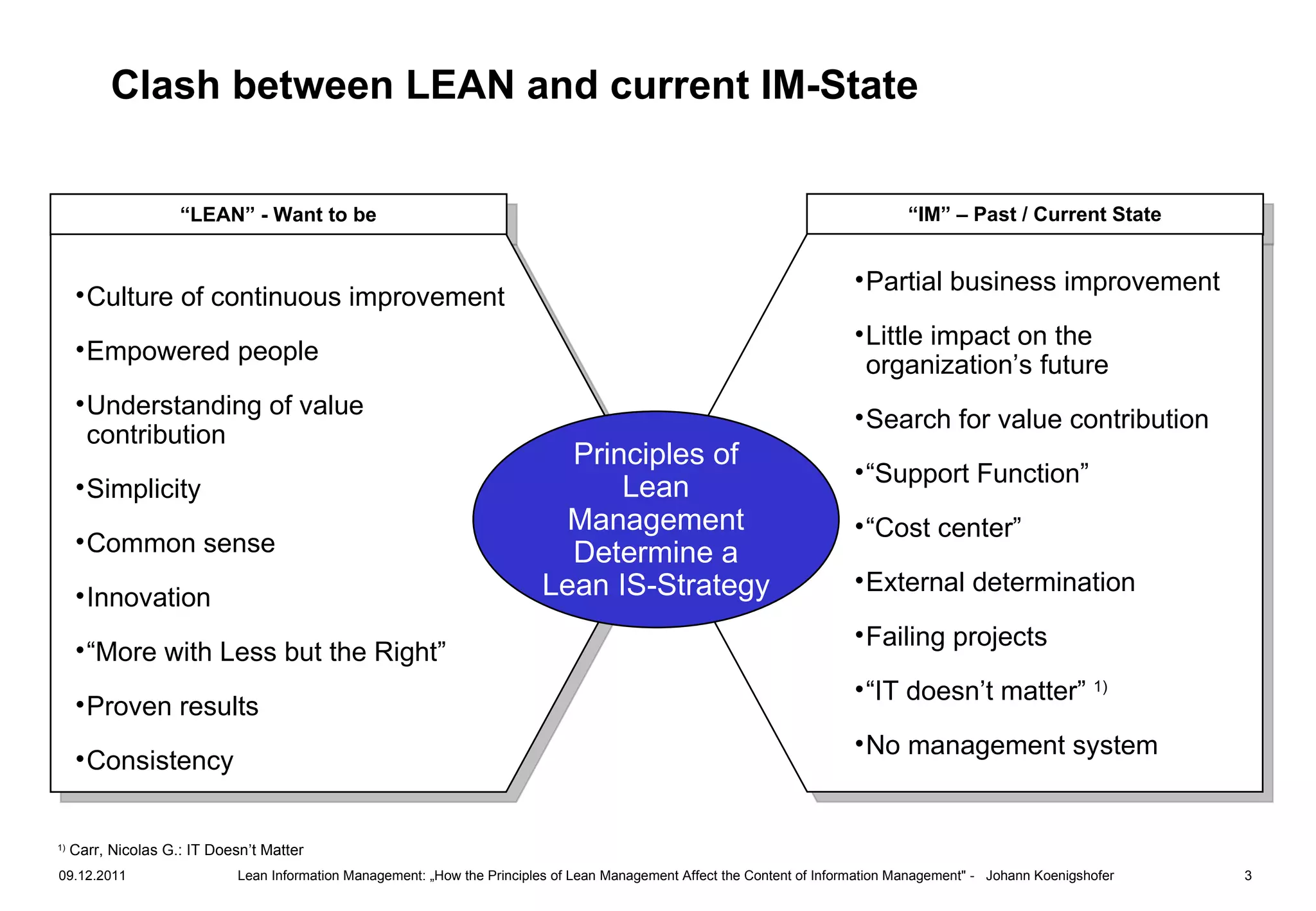 Clash between LEAN and current IM-State

“LEAN” - Want to be

•Culture of continuous improvement

•Empowered people

•Understanding of value contribution

•Simplicity

•Common sense

•Innovation

•“More with Less but the Right”

•Proven results

•Consistency

Principles of Lean Management Determine a Lean IS-Strategy

“IM” – Past / Current State

•Partial business improvement

•Little impact on the organization’s future

•Search for value contribution

•“Support Function”

•“Cost center”

•External determination

•Failing projects

•“IT doesn’t matter” $^{1)}$

•No management system

$^{1)}$ Carr, Nicolas G.: IT Doesn’t Matter

09.12.2011 Lean Information Management: „How the Principles of Lean Management Affect the Content of Information Management" - Johann Koenigshofer 3